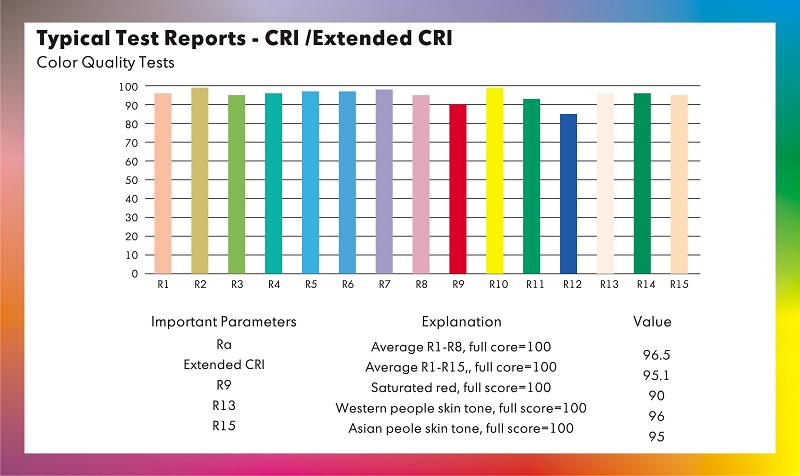 Typical Test Reports - CRI /Extended CRI
Color Quality Tests

100
90
80
70
60
50
40
30
20
10
0

R1 R2 R3 R4 R5 R6 R7 R8 R9 R10 R11 R12 R13 R14 R15

| Important Parameters | Explanation | Value |
|---|---|---|
| Ra | Average R1-R8, full core=100 | 96.5 |
| Extended CRI | Average R1-R15,, full core=100 | 95.1 |
| R9 | Saturated red, full score=100 | 90 |
| R13 | Western people skin tone, full score=100 | 96 |
| R15 | Asian peole skin tone, full score=100 | 95 |